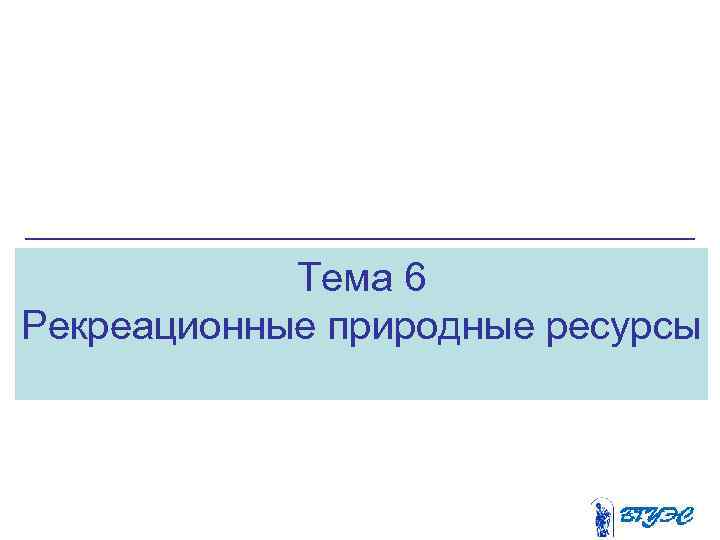 Тема 6
Рекреационные природные ресурсы

ВГУЭС